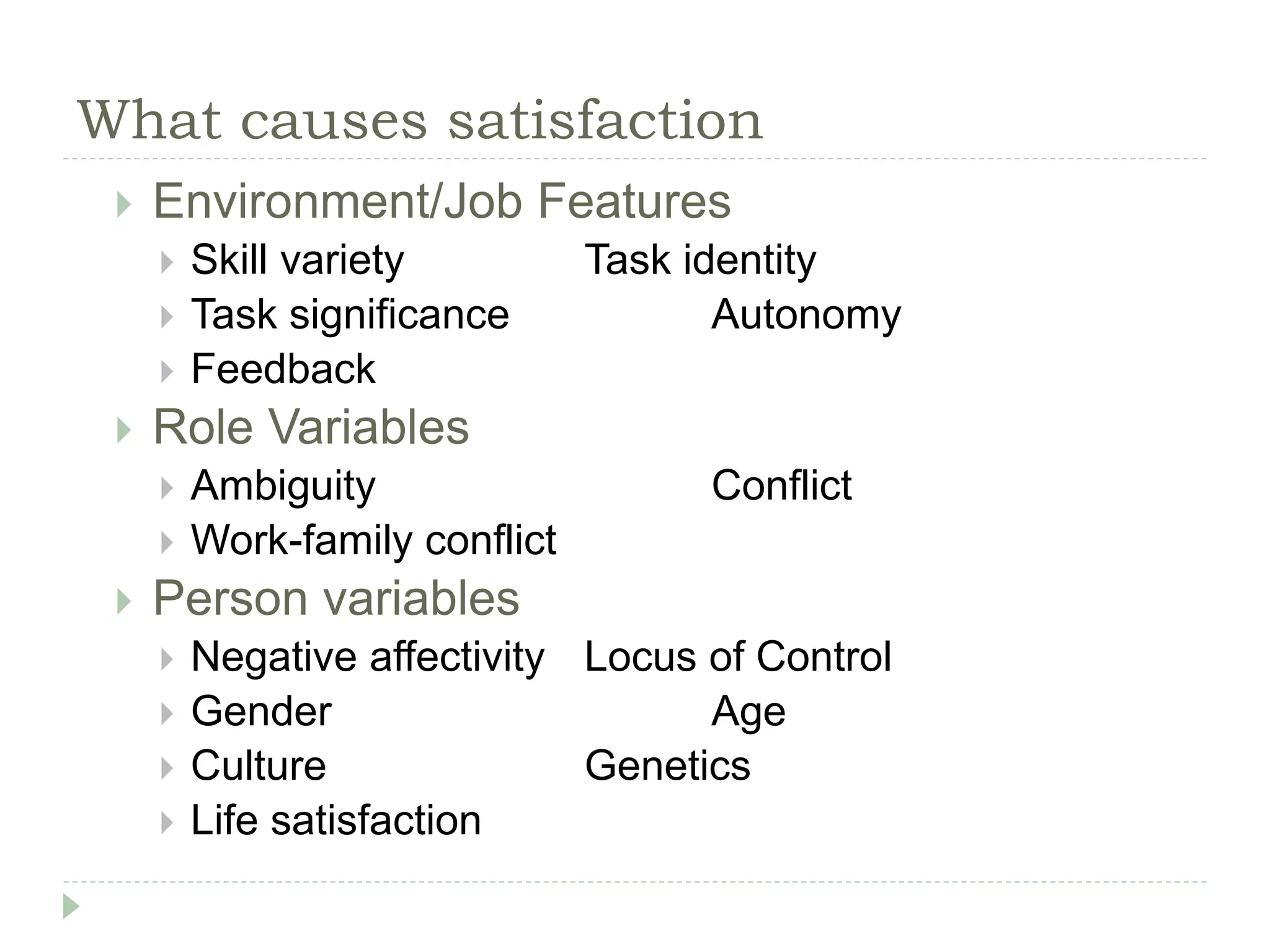 What causes satisfaction

Environment/Job Features

Skill variety Task identity

Task significance Autonomy

Feedback

Role Variables

Ambiguity Conflict

Work-family conflict

Person variables

Negative affectivity Locus of Control

Gender Age

Culture Genetics

Life satisfaction